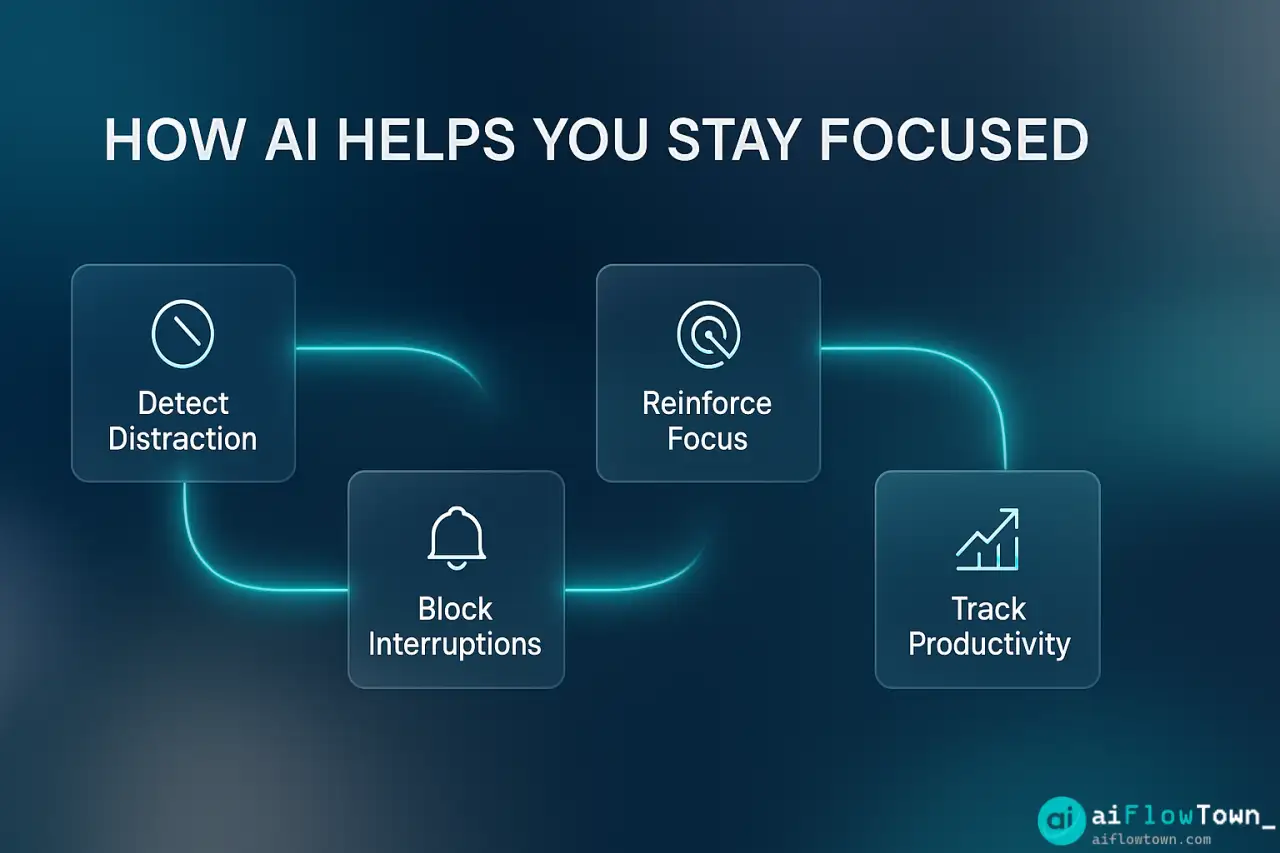 HOW AI HELPS YOU STAY FOCUSED

Detect Distraction

Block Interruptions

Reinforce Focus

Track Productivity

ai aiFlowTown_
aiflowtown.com